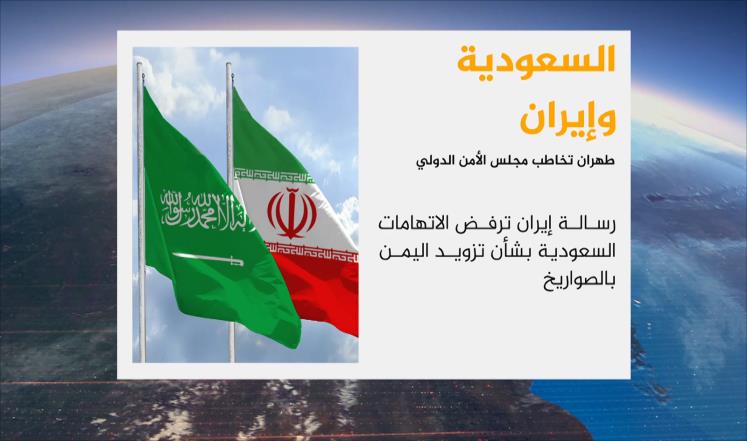 السعودية
وإيران

طهران تخاطب مجلس الأمن الدولي

رسالة إيران ترفض الاتهامات السعودية بشأن تزويد اليمن بالصواريخ

لا إله إلا الله محمد رسول الله